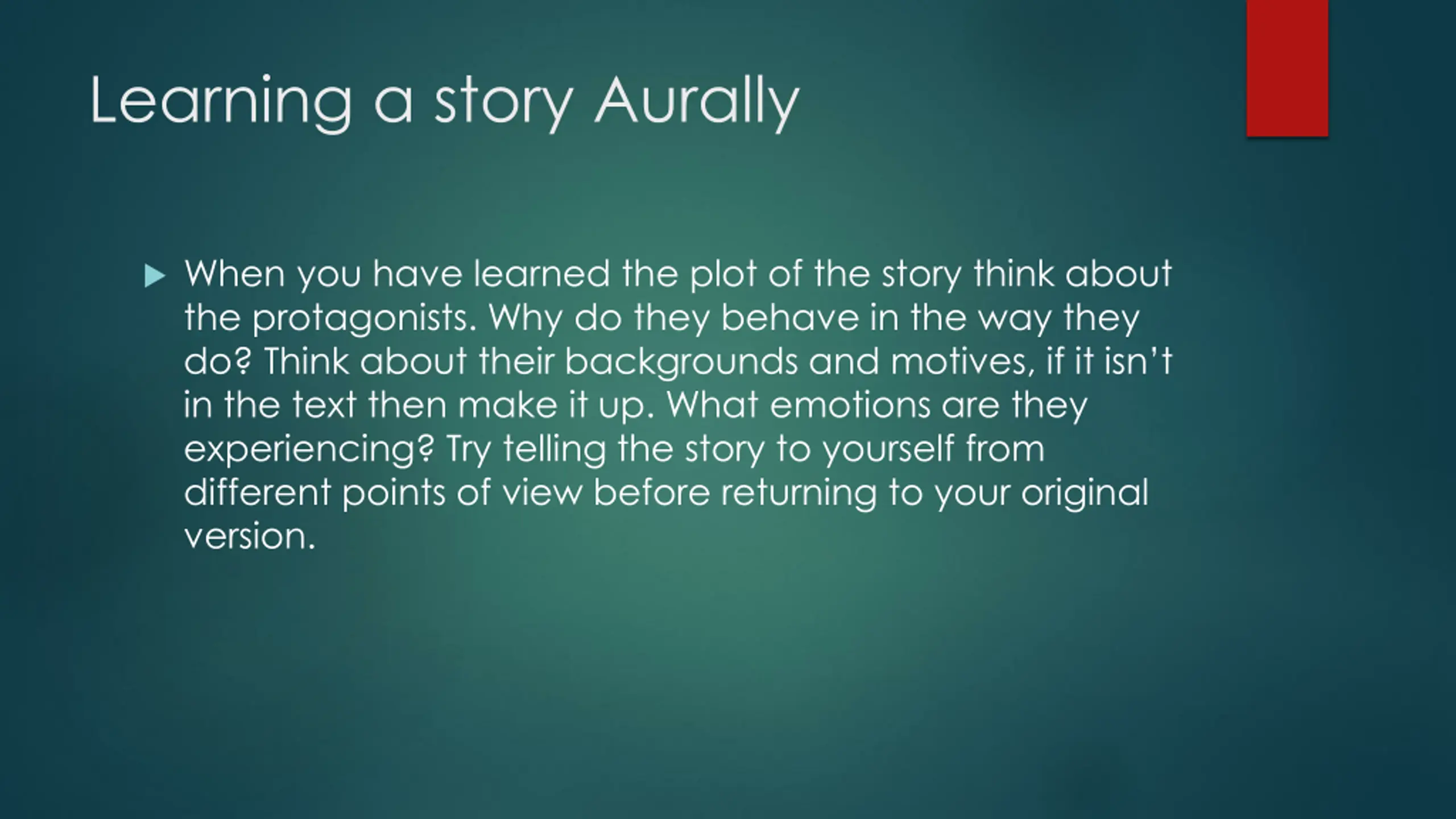 Learning a story Aurally

When you have learned the plot of the story think about the protagonists. Why do they behave in the way they do? Think about their backgrounds and motives, if it isn't in the text then make it up. What emotions are they experiencing? Try telling the story to yourself from different points of view before returning to your original version.